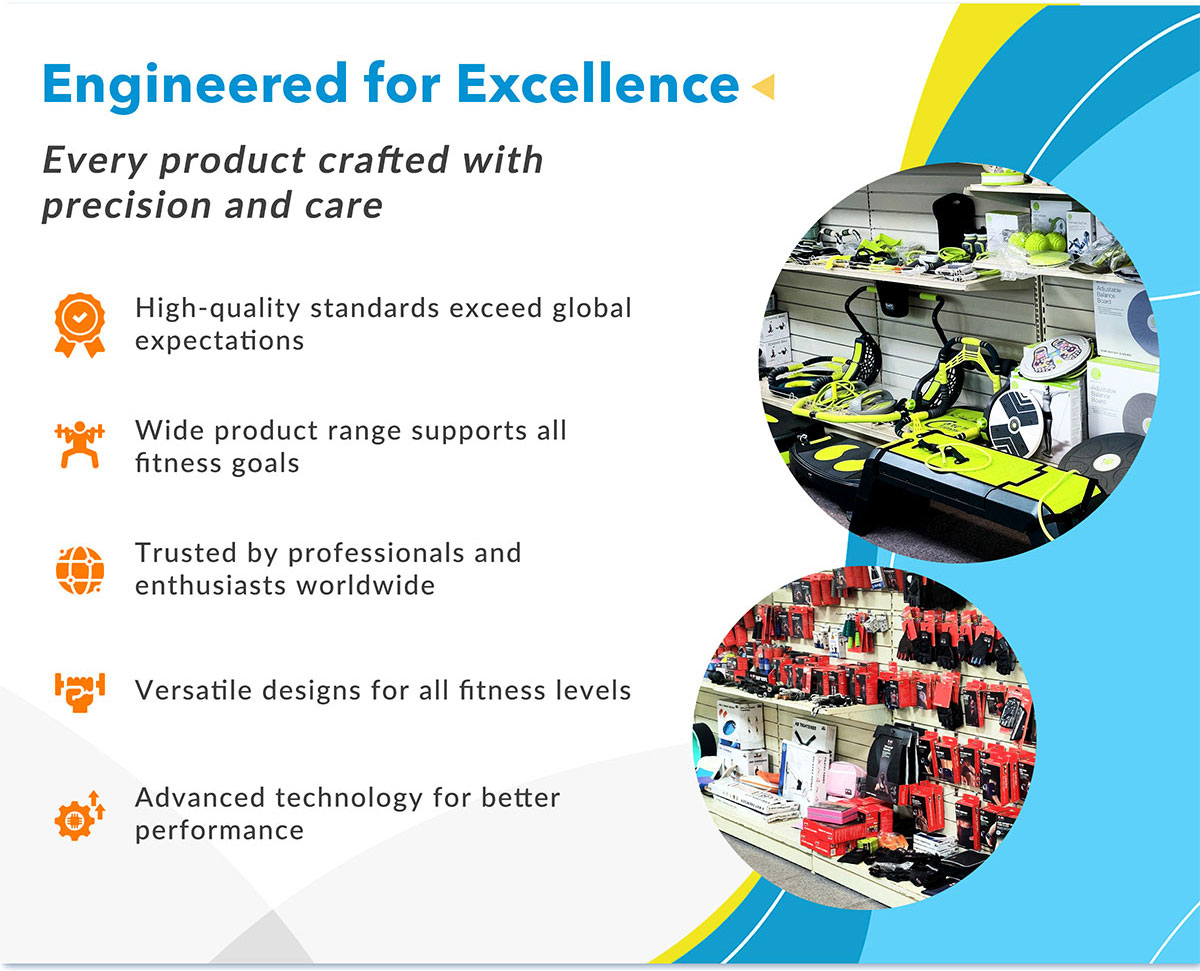 Engineered for Excellence

Every product crafted with precision and care

High-quality standards exceed global expectations

Wide product range supports all fitness goals

Trusted by professionals and enthusiasts worldwide

Versatile designs for all fitness levels

Advanced technology for better performance

Adjustable Balance Board

Adjustable Balance Board